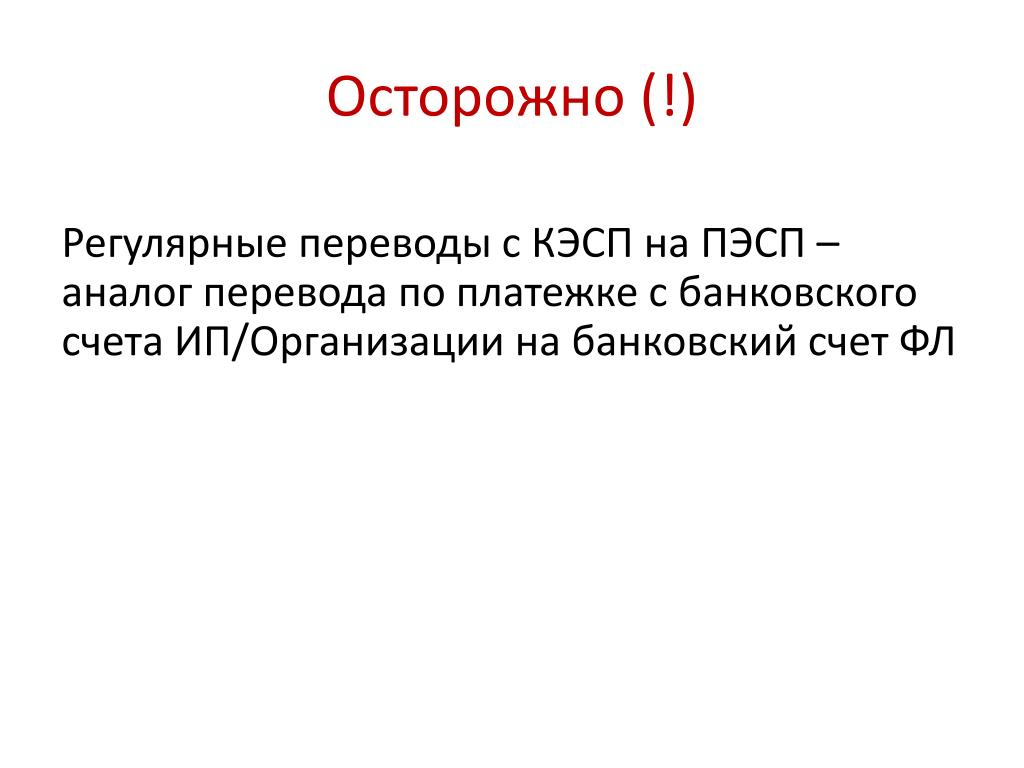 Осторожно (!)

Регулярные переводы с КЭСП на ПЭСП – аналог перевода по платежке с банковского счета ИП/Организации на банковский счет ФЛ